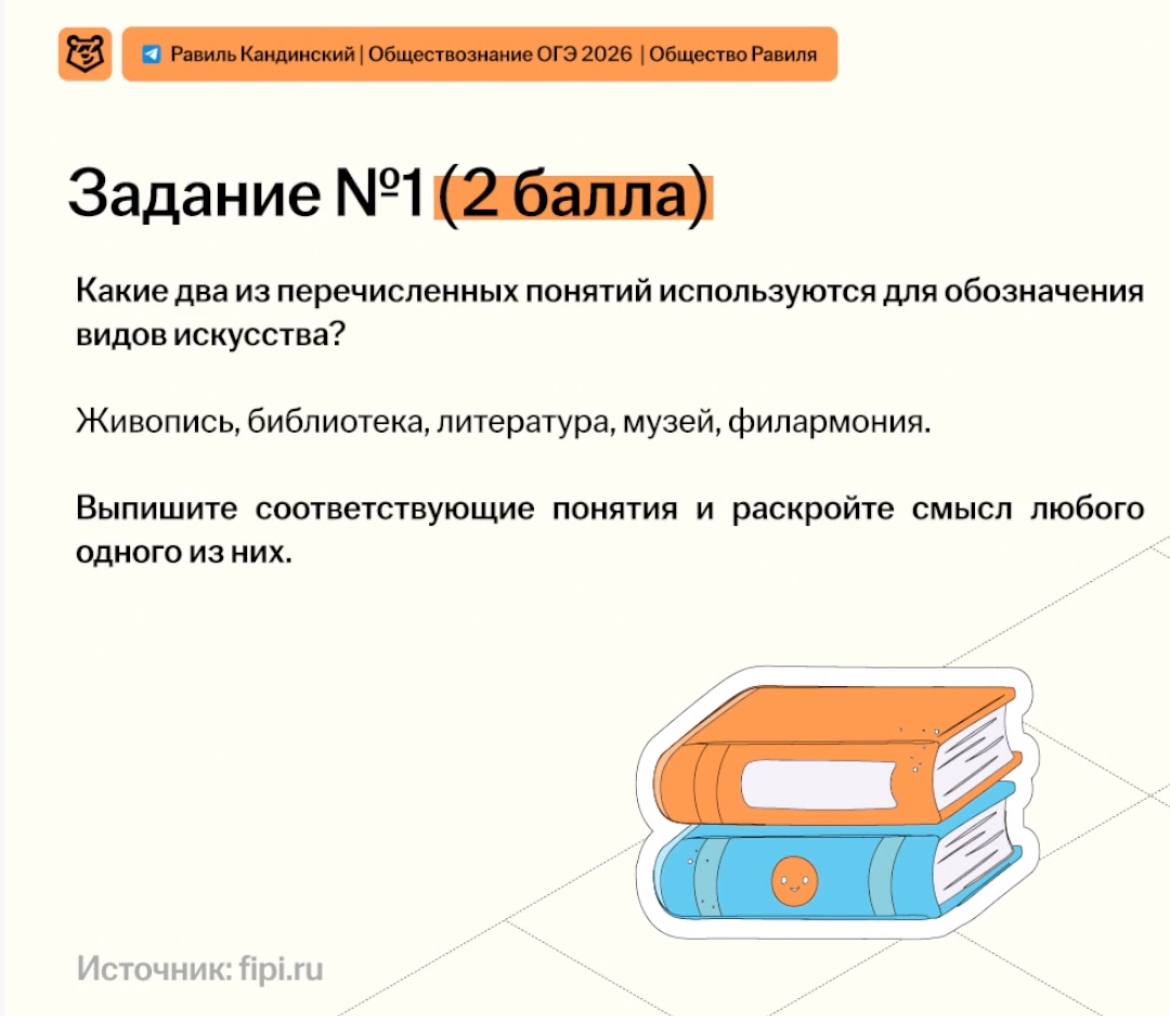 Равиль Кандинский | Обществознание ОГЭ 2026 | Общество Равиля

Задание №1 (2 балла)

Какие два из перечисленных понятий используются для обозначения видов искусства?

Живопись, библиотека, литература, музей, филармония.

Выпишите соответствующие понятия и раскройте смысл любого одного из них.

Источник: fipi.ru